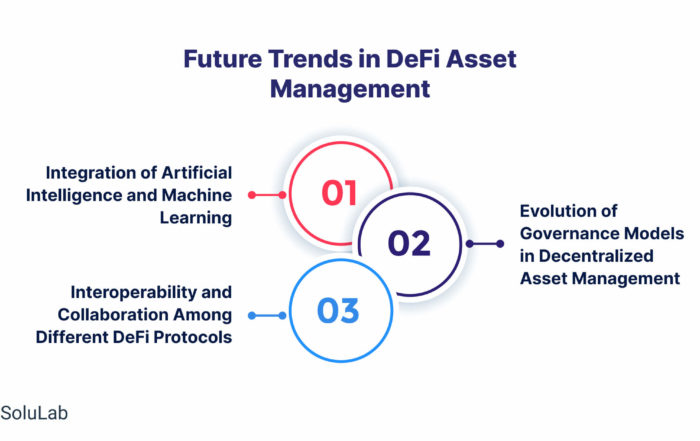 Future Trends in DeFi Asset Management

Integration of Artificial Intelligence and Machine Learning

01

02

Evolution of Governance Models in Decentralized Asset Management

Interoperability and Collaboration Among Different DeFi Protocols

03

SoluLab